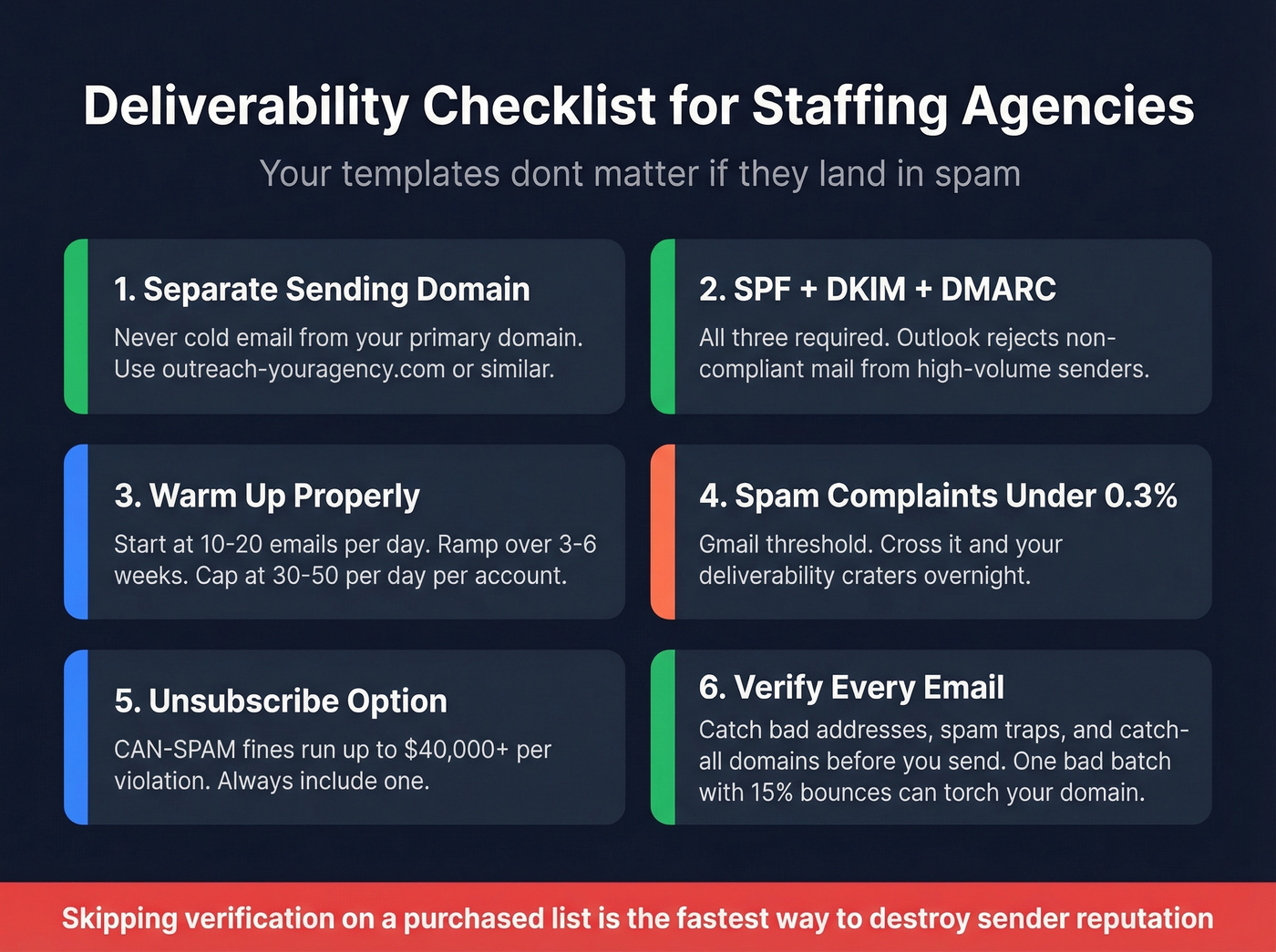 Deliverability Checklist for Staffing Agencies

Your templates dont matter if they land in spam

1. Separate Sending Domain

Never cold email from your primary domain. Use outreach-youragency.com or similar.

2. SPF + DKIM + DMARC

All three required. Outlook rejects non-compliant mail from high-volume senders.

3. Warm Up Properly

Start at 10-20 emails per day. Ramp over 3-6 weeks. Cap at 30-50 per day per account.

4. Spam Complaints Under 0.3%

Gmail threshold. Cross it and your deliverability craters overnight.

5. Unsubscribe Option

CAN-SPAM fines run up to $40,000+ per violation. Always include one.

6. Verify Every Email

Catch bad addresses, spam traps, and catch-all domains before you send. One bad batch with 15% bounces can torch your domain.

Skipping verification on a purchased list is the fastest way to destroy sender reputation